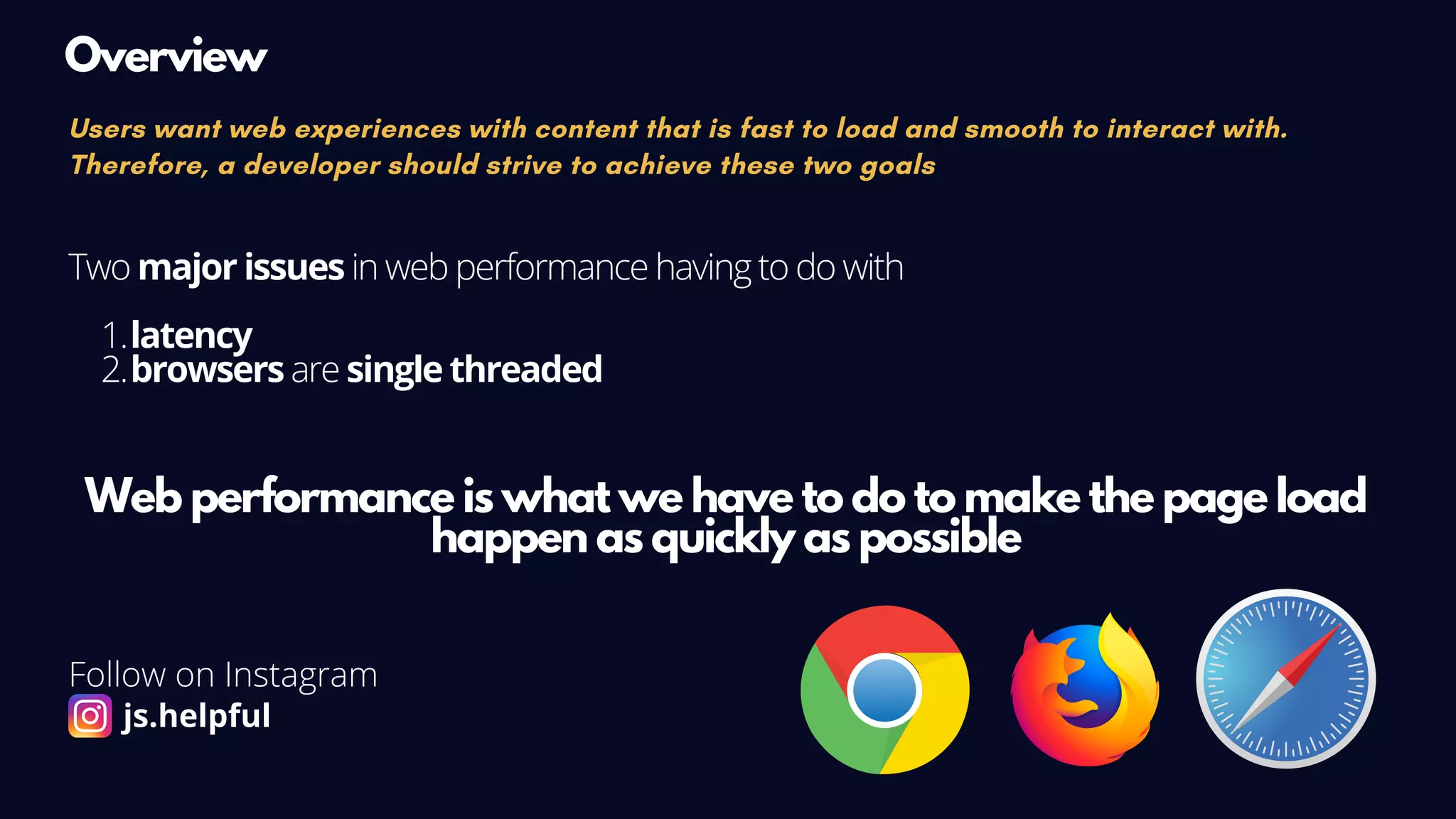 Overview

Users want web experiences with content that is fast to load and smooth to interact with. Therefore, a developer should strive to achieve these two goals

Two major issues in web performance having to do with

1. latency
2. browsers are single threaded

Web performance is what we have to do to make the page load happen as quickly as possible

Follow on Instagram
js.helpful